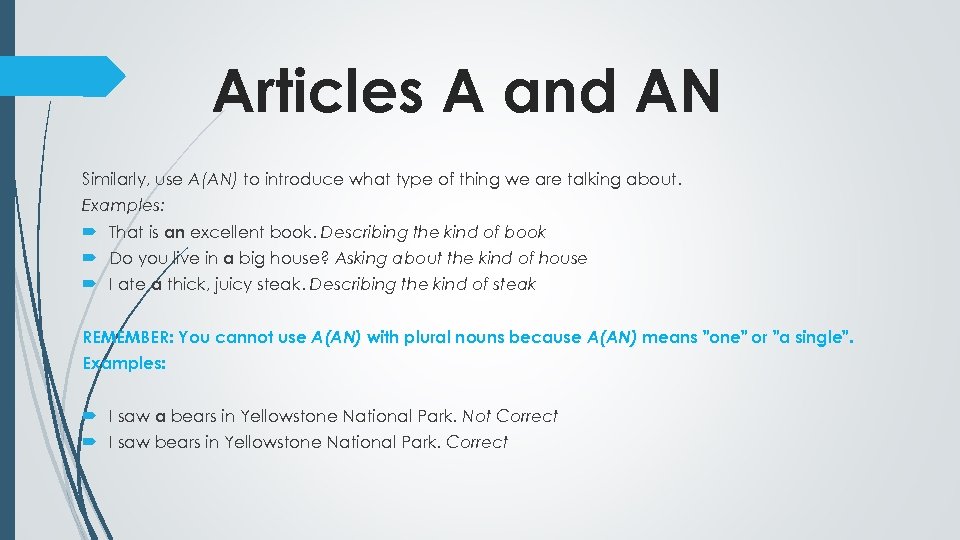 Articles A and AN

Similarly, use A(AN) to introduce what type of thing we are talking about.
Examples:
That is an excellent book. Describing the kind of book
Do you live in a big house? Asking about the kind of house
I ate a thick, juicy steak. Describing the kind of steak

REMEMBER: You cannot use A(AN) with plural nouns because A(AN) means "one" or "a single".
Examples:

I saw a bears in Yellowstone National Park. Not Correct
I saw bears in Yellowstone National Park. Correct